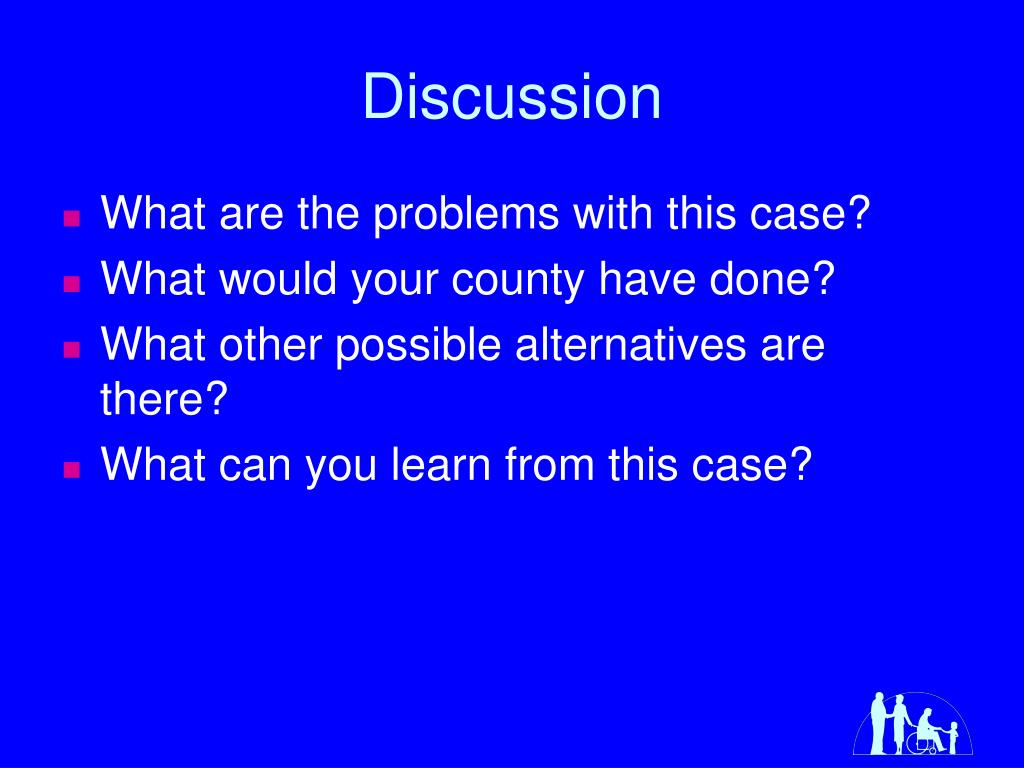 Discussion

- What are the problems with this case?
- What would your county have done?
- What other possible alternatives are there?
- What can you learn from this case?